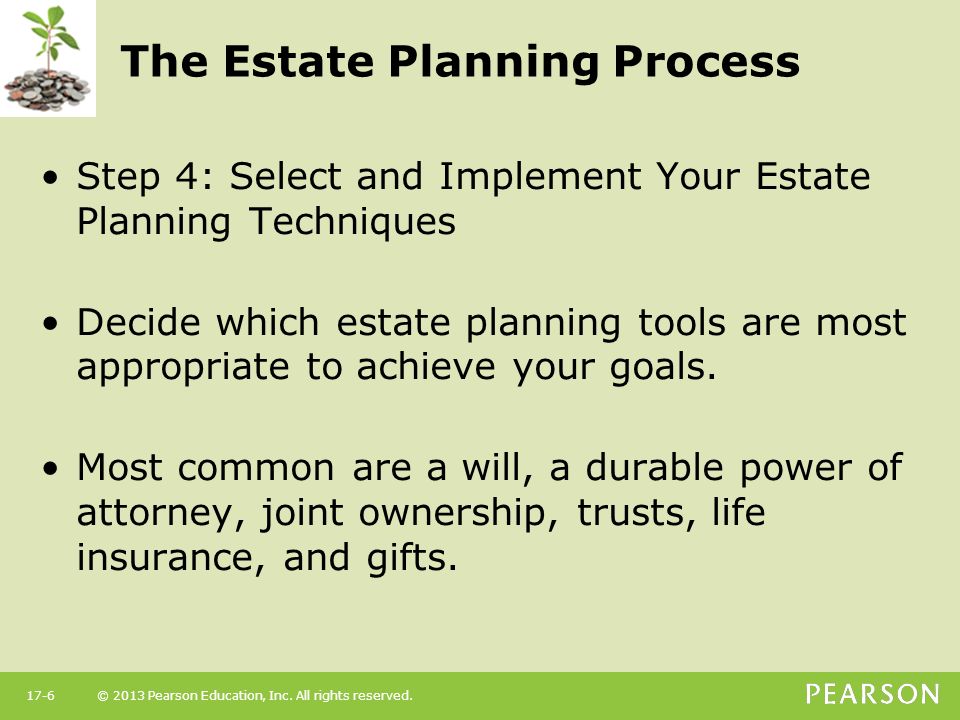 The Estate Planning Process

• Step 4: Select and Implement Your Estate Planning Techniques

• Decide which estate planning tools are most appropriate to achieve your goals.

• Most common are a will, a durable power of attorney, joint ownership, trusts, life insurance, and gifts.

17-6 © 2013 Pearson Education, Inc. All rights reserved.

PEARSON